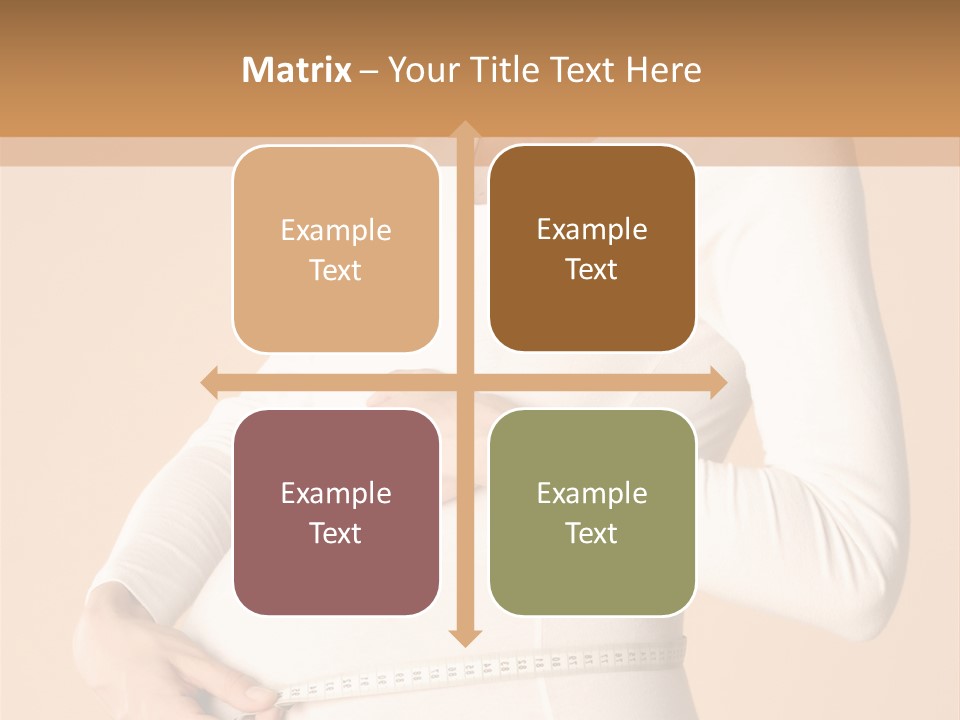 Matrix – Your Title Text Here

Example Text

Example Text

Example Text

Example Text